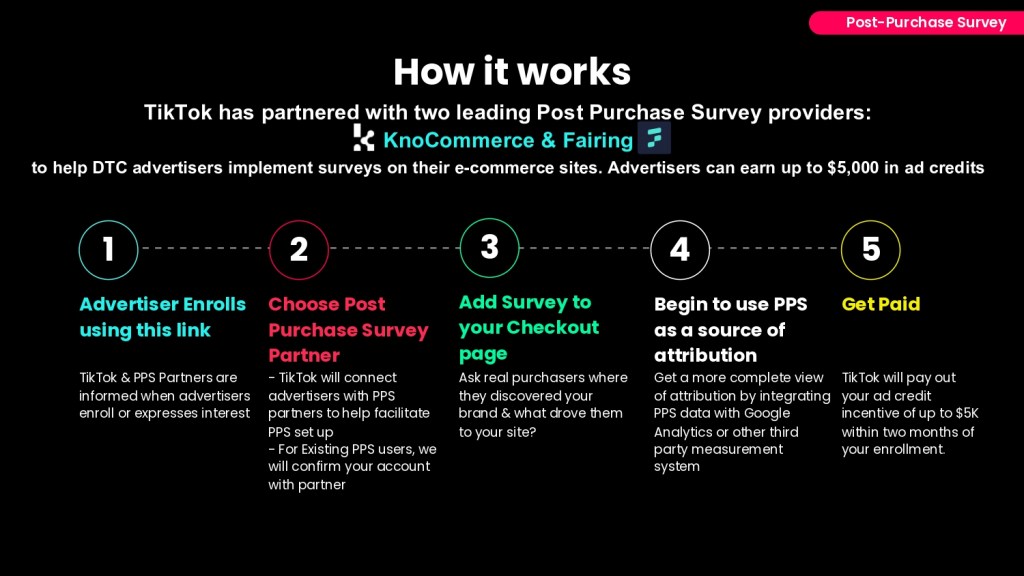 Post-Purchase Survey

How it works

TikTok has partnered with two leading Post Purchase Survey providers:

KnoCommerce & Fairing

to help DTC advertisers implement surveys on their e-commerce sites. Advertisers can earn up to $5,000 in ad credits

1

Advertiser Enrolls using this link

TikTok & PPS Partners are informed when advertisers enroll or expresses interest

2

Choose Post Purchase Survey Partner

- TikTok will connect advertisers with PPS partners to help facilitate PPS set up
- For Existing PPS users, we will confirm your account with partner

3

Add Survey to your Checkout page

Ask real purchasers where they discovered your brand & what drove them to your site?

4

Begin to use PPS as a source of attribution

Get a more complete view of attribution by integrating PPS data with Google Analytics or other third party measurement system

5

Get Paid

TikTok will pay out your ad credit incentive of up to $5K within two months of your enrollment.